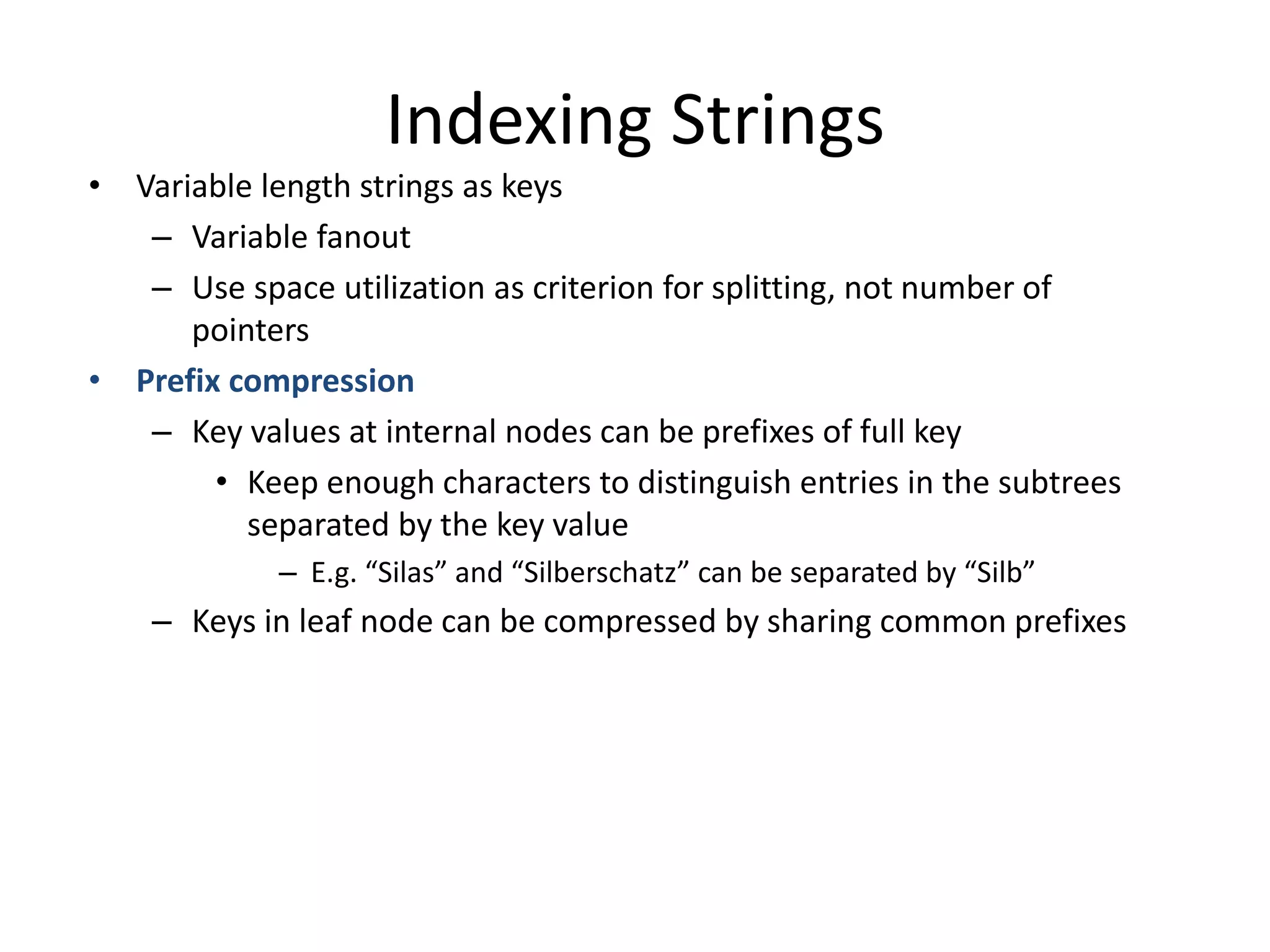 Indexing Strings

• Variable length strings as keys
  – Variable fanout
  – Use space utilization as criterion for splitting, not number of pointers
• Prefix compression
  – Key values at internal nodes can be prefixes of full key
    • Keep enough characters to distinguish entries in the subtrees separated by the key value
      – E.g. “Silas” and “Silberschatz” can be separated by “Silb”
  – Keys in leaf node can be compressed by sharing common prefixes